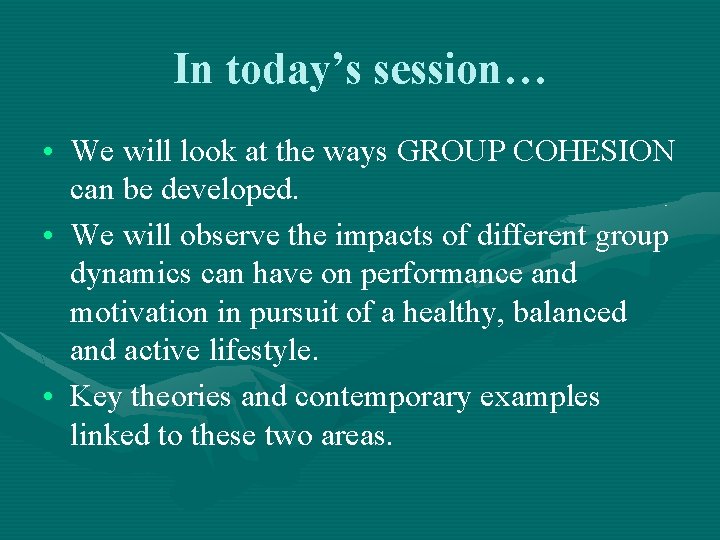 In today's session…

• We will look at the ways GROUP COHESION can be developed.
• We will observe the impacts of different group dynamics can have on performance and motivation in pursuit of a healthy, balanced and active lifestyle.
• Key theories and contemporary examples linked to these two areas.